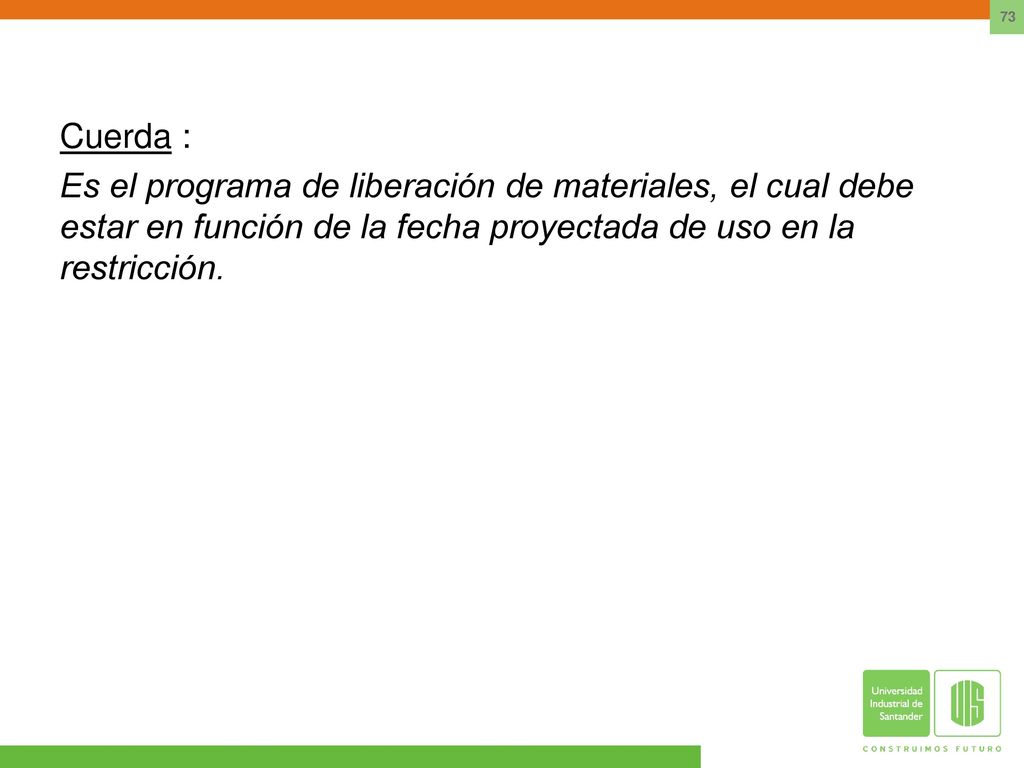 73

Cuerda :

Es el programa de liberación de materiales, el cual debe estar en función de la fecha proyectada de uso en la restricción.

Universidad Industrial de Santander

UIS

CONSTRUIMOS FUTURO